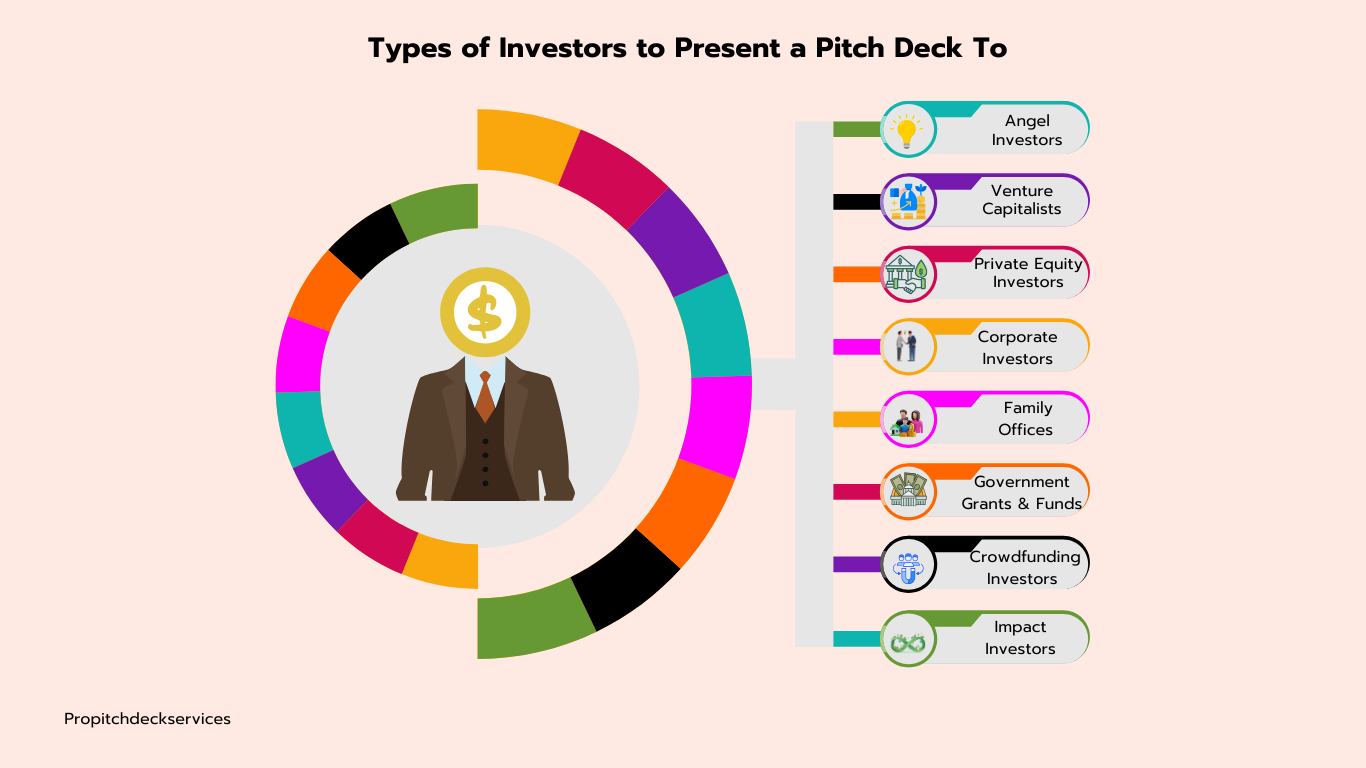 Types of Investors to Present a Pitch Deck To

$

Angel Investors

Venture Capitalists

Private Equity Investors

Corporate Investors

Family Offices

Government Grants & Funds

Crowdfunding Investors

Impact Investors

Propitchdeckservices